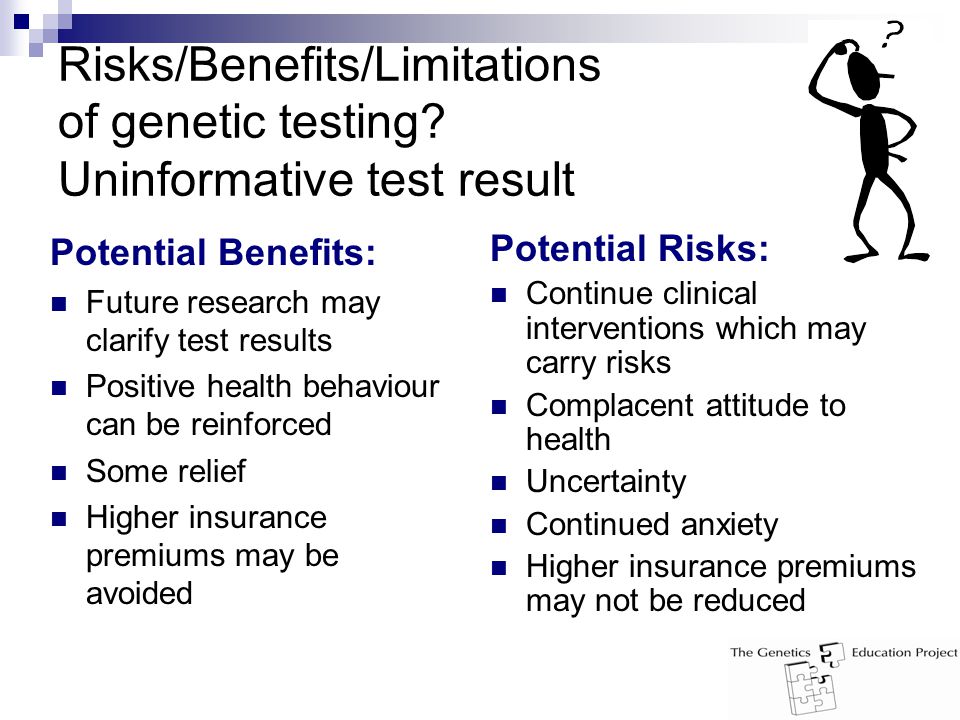 Risks/Benefits/Limitations of genetic testing? Uninformative test result

?

Potential Benefits:
- Future research may clarify test results
- Positive health behaviour can be reinforced
- Some relief
- Higher insurance premiums may be avoided

Potential Risks:
- Continue clinical interventions which may carry risks
- Complacent attitude to health
- Uncertainty
- Continued anxiety
- Higher insurance premiums may not be reduced

The Genetics Education Project